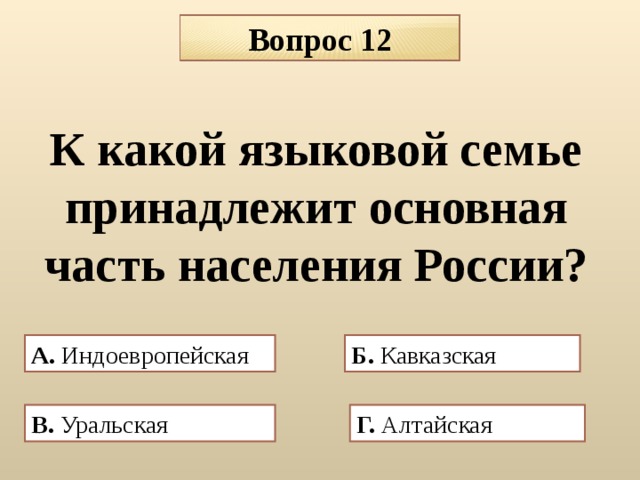 Вопрос 12

К какой языковой семье принадлежит основная часть населения России?

А. Индоевропейская

Б. Кавказская

В. Уральская

Г. Алтайская